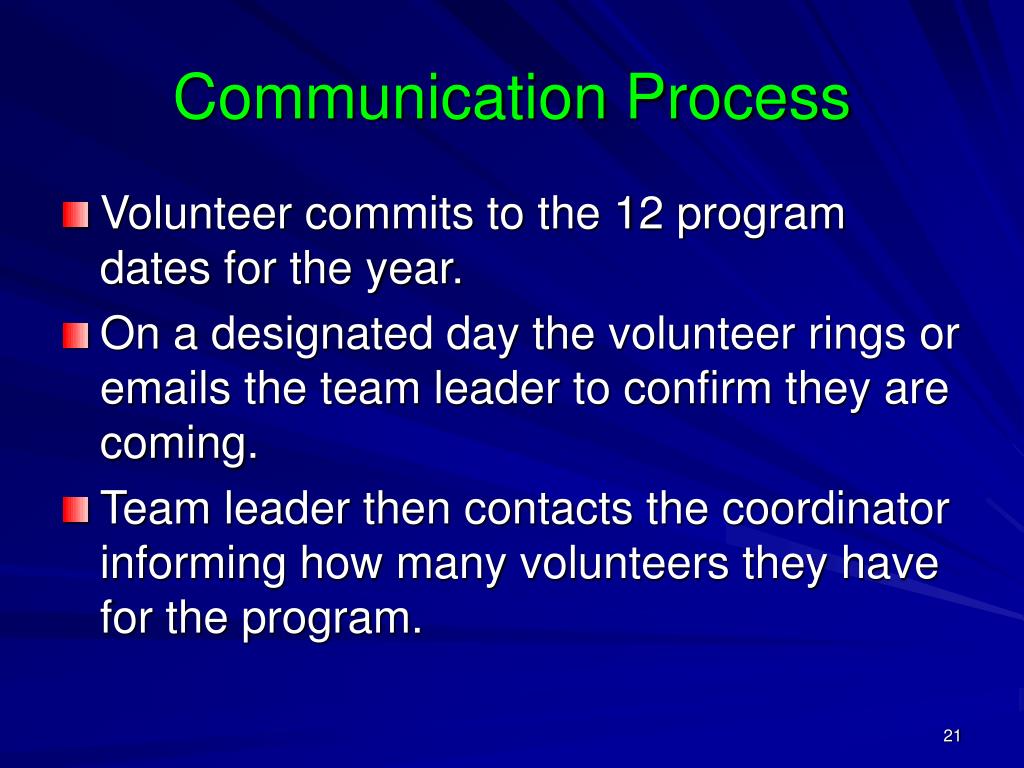 Communication Process

Volunteer commits to the 12 program dates for the year.

On a designated day the volunteer rings or emails the team leader to confirm they are coming.

Team leader then contacts the coordinator informing how many volunteers they have for the program.

21